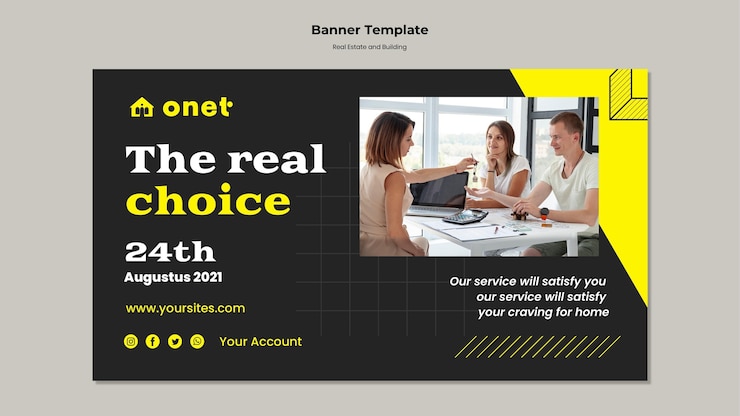 Banner Template

Real Estate and Building

onet

The real choice

24th

Augustus 2021

www.yoursites.com

Your Account

Our service will satisfy you our service will satisfy your craving for home